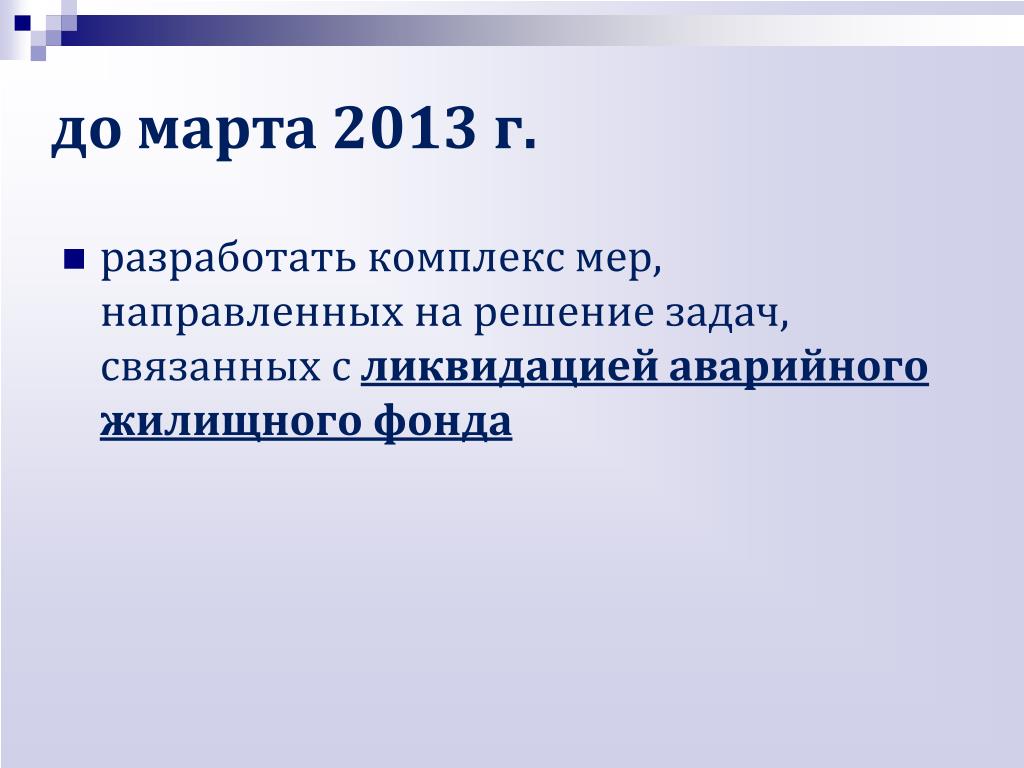 до марта 2013 г.

разработать комплекс мер, направленных на решение задач, связанных с ликвидацией аварийного жилищного фонда